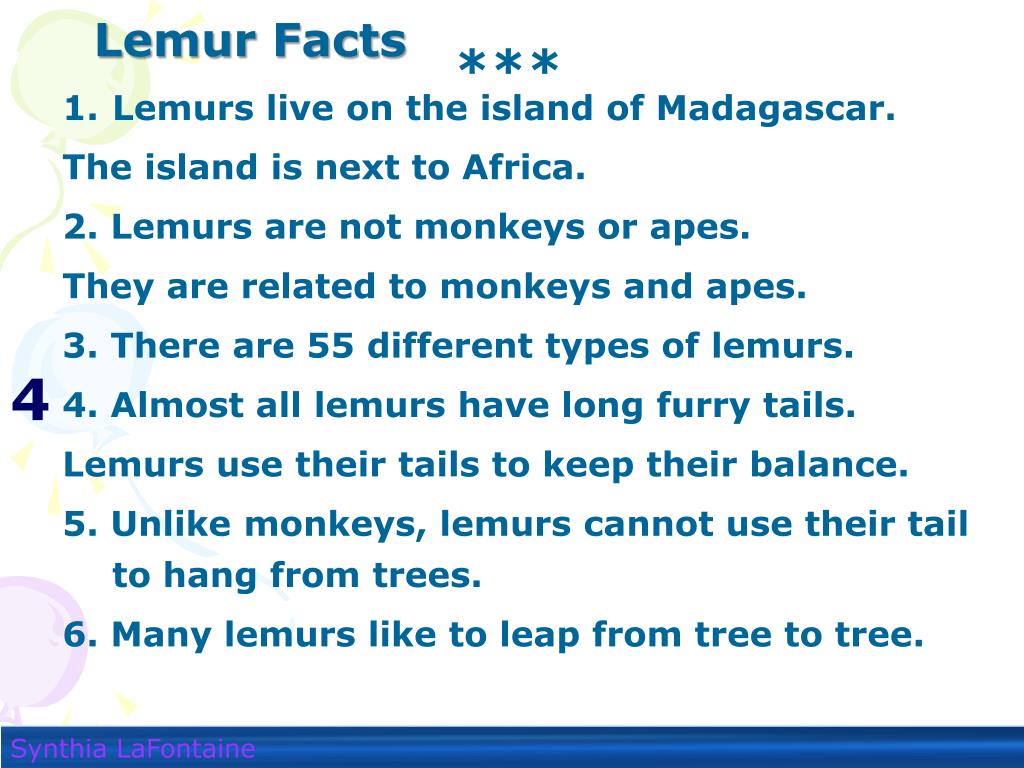 Lemur Facts

***

1. Lemurs live on the island of Madagascar.

The island is next to Africa.

2. Lemurs are not monkeys or apes.

They are related to monkeys and apes.

3. There are 55 different types of lemurs.

4

4. Almost all lemurs have long furry tails.

Lemurs use their tails to keep their balance.

5. Unlike monkeys, lemurs cannot use their tail to hang from trees.

6. Many lemurs like to leap from tree to tree.

Synthia LaFontaine